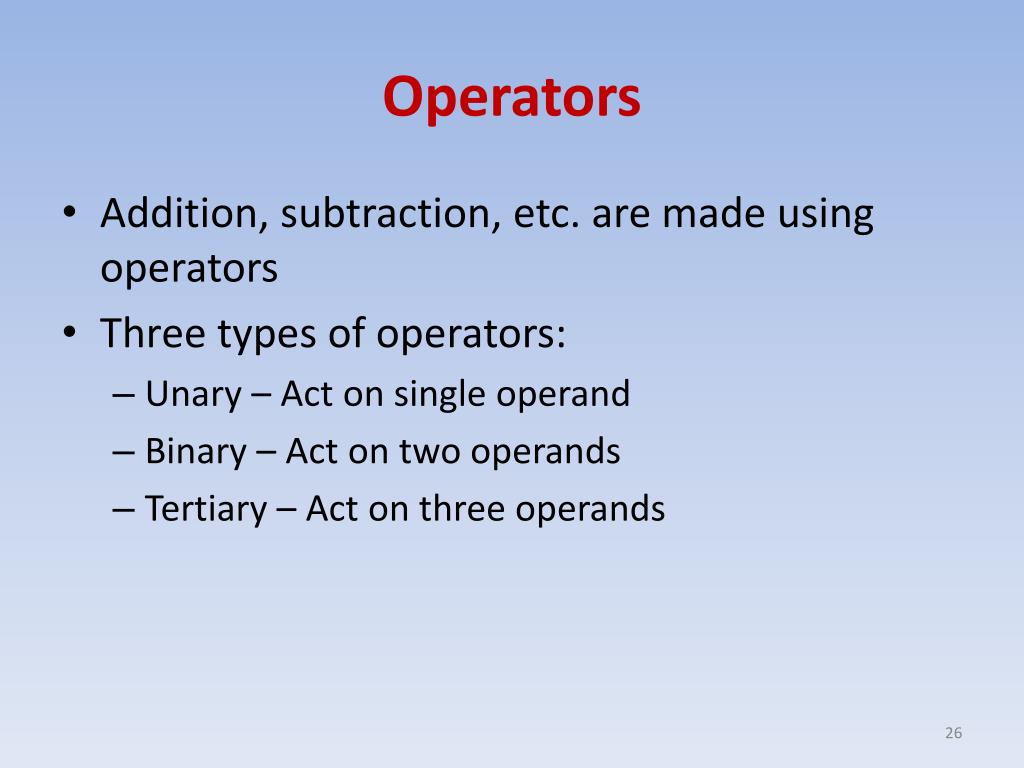 Operators

• Addition, subtraction, etc. are made using operators
• Three types of operators:
– Unary – Act on single operand
– Binary – Act on two operands
– Tertiary – Act on three operands

26